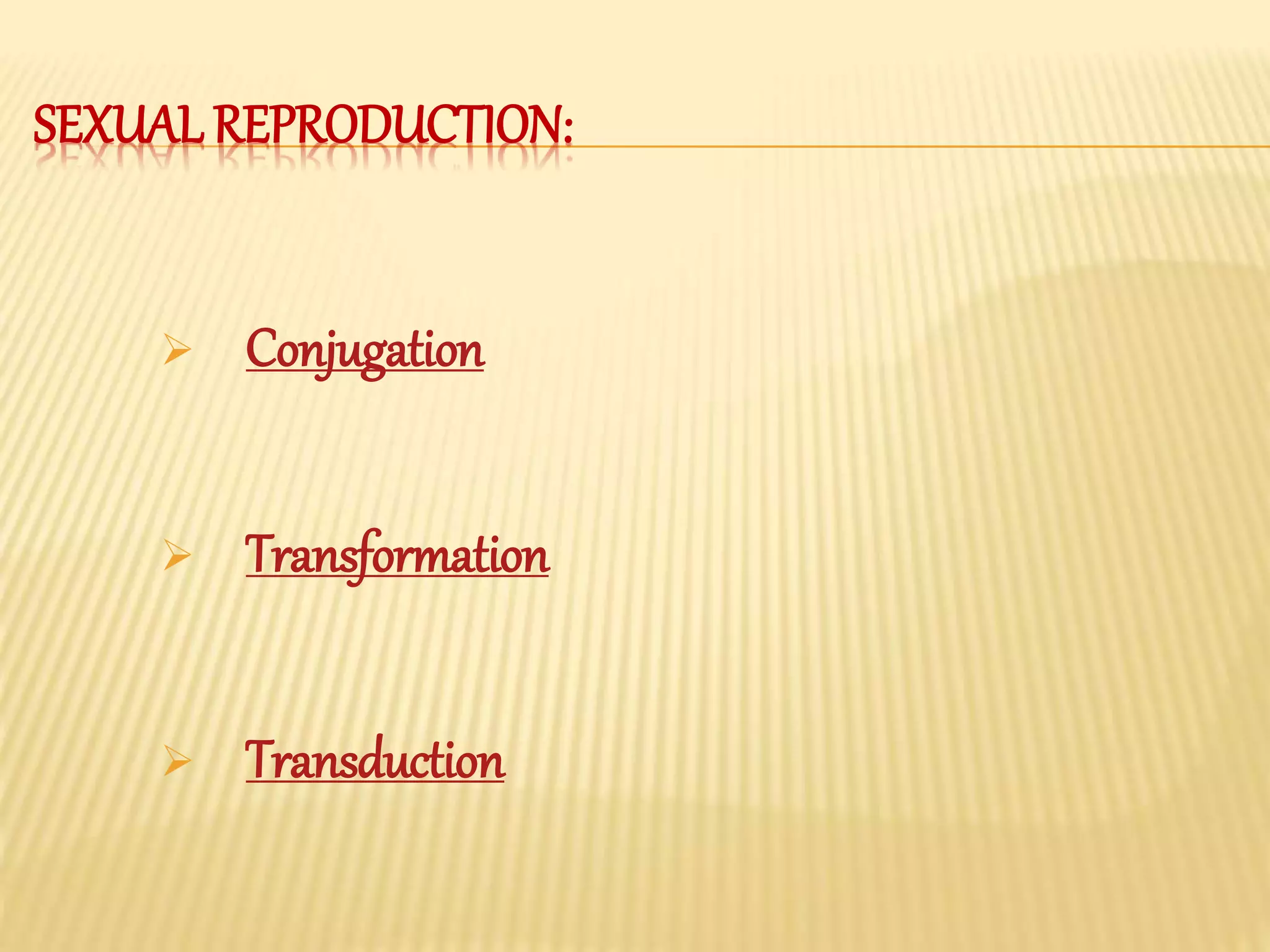 SEXUAL REPRODUCTION:

➢ Conjugation

➢ Transformation

➢ Transduction